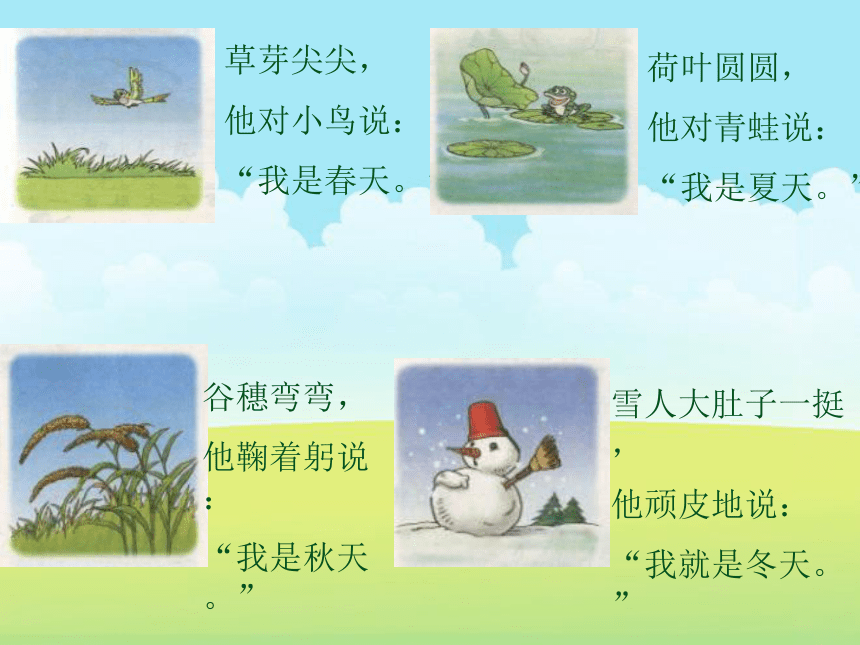 草芽尖尖，
他对小鸟说：
“我是春天。”

荷叶圆圆，
他对青蛙说：
“我是夏天。”

谷穗弯弯，
他鞠着躬说：
“我是秋天。”

雪人大肚子一挺，
他顽皮地说：
“我就是冬天。”